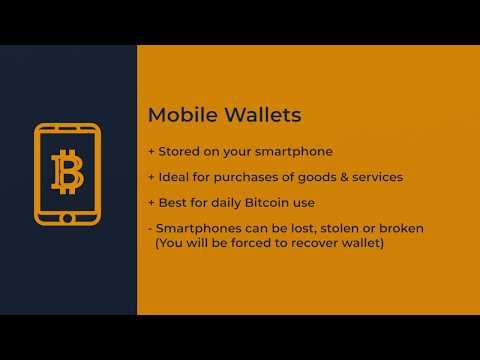 Mobile Wallets

+ Stored on your smartphone

+ Ideal for purchases of goods & services

+ Best for daily Bitcoin use

- Smartphones can be lost, stolen or broken (You will be forced to recover wallet)